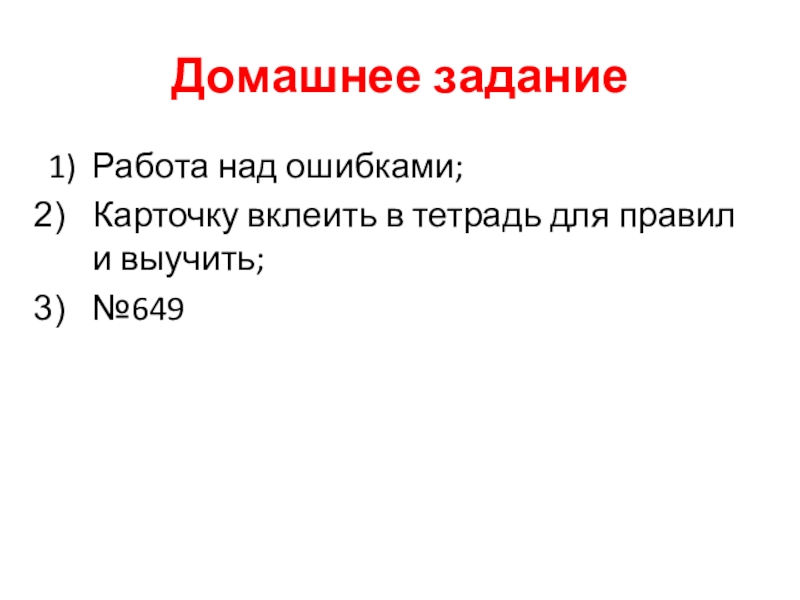 Домашнее задание

1) Работа над ошибками;
2) Карточку вклеить в тетрадь для правил и выучить;
3) №649